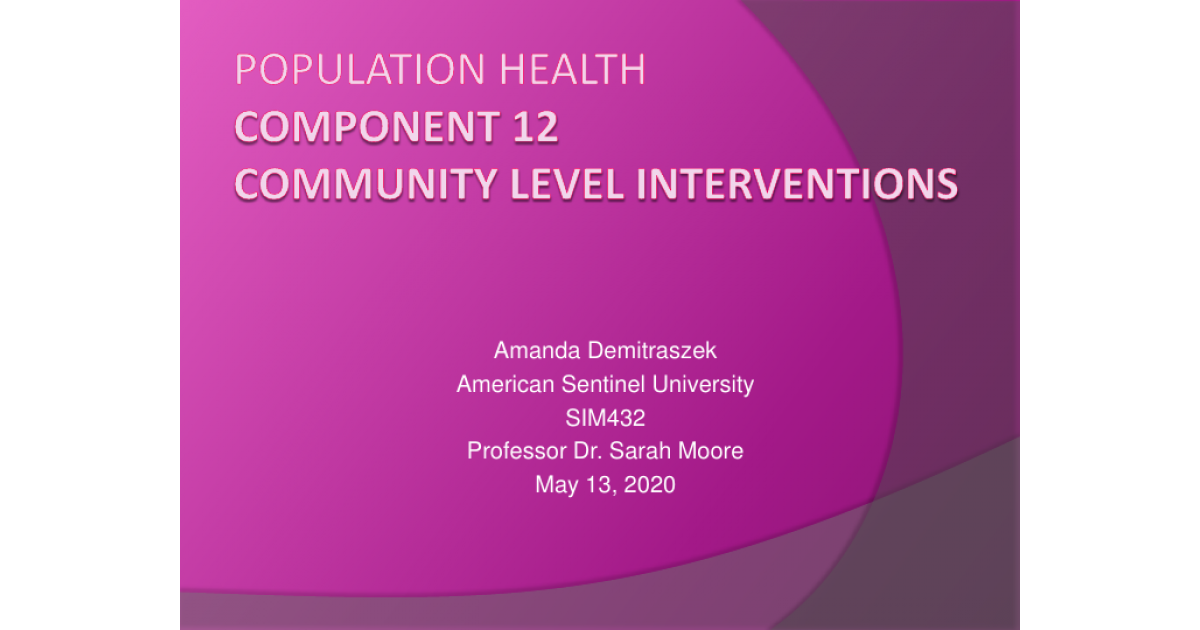 POPULATION HEALTH
COMPONENT 12
COMMUNITY LEVEL INTERVENTIONS

Amanda Demitraszek
American Sentinel University
SIM432
Professor Dr. Sarah Moore
May 13, 2020